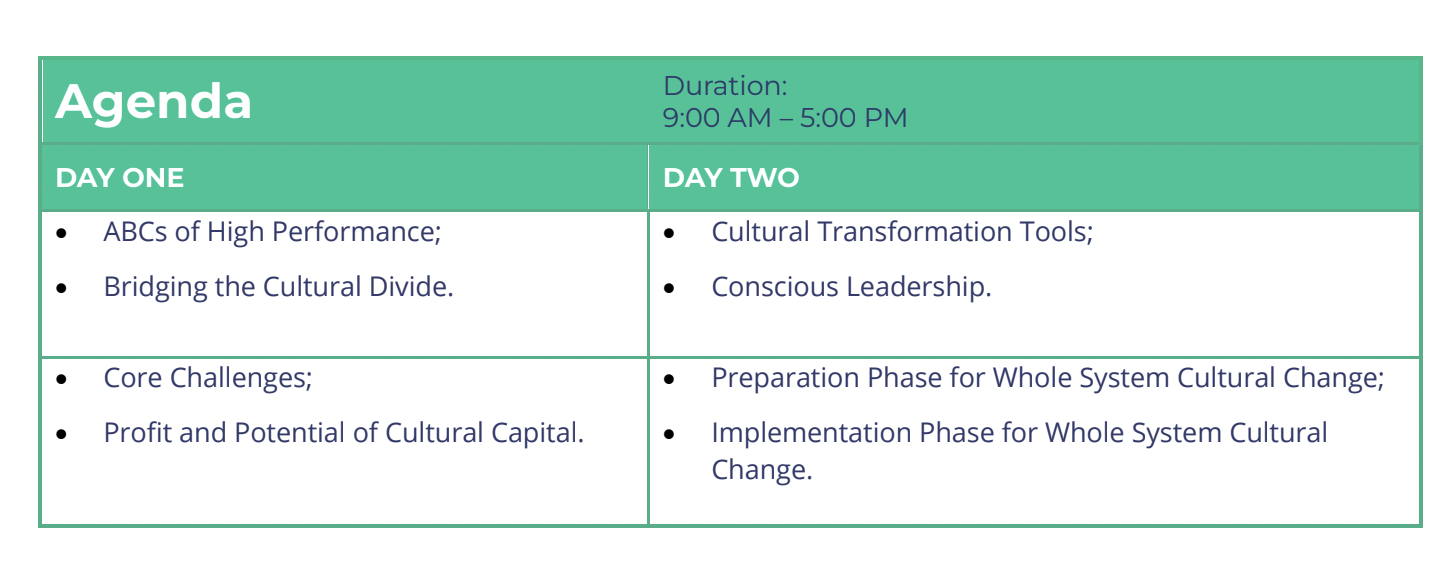 | Agenda | Duration: 9:00 AM – 5:00 PM |
|---|---|
| DAY ONE | DAY TWO |
| • ABCs of High Performance; • Bridging the Cultural Divide. | • Cultural Transformation Tools; • Conscious Leadership. |
| • Core Challenges; • Profit and Potential of Cultural Capital. | • Preparation Phase for Whole System Cultural Change; • Implementation Phase for Whole System Cultural Change. |